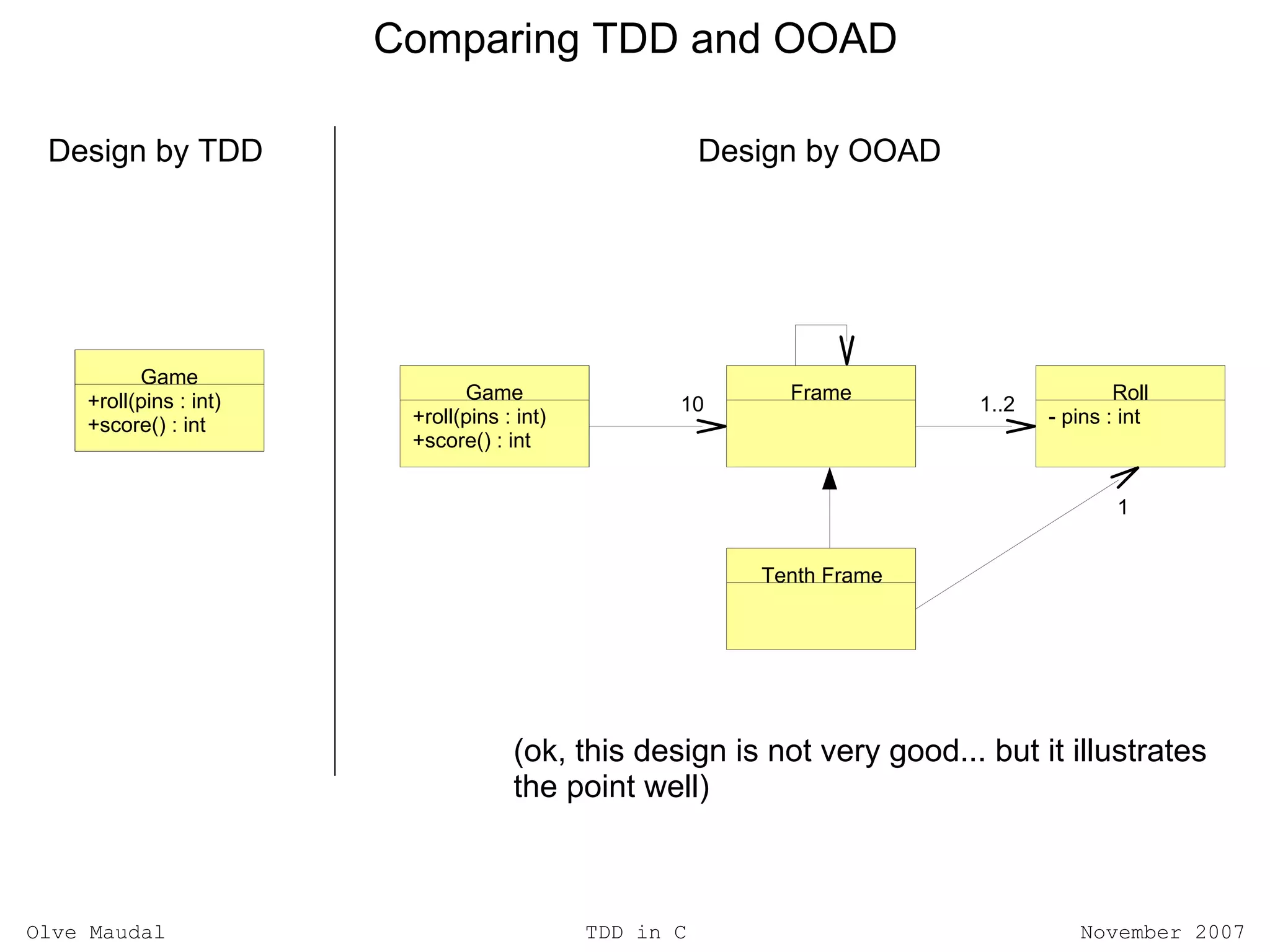 Comparing TDD and OOAD

Design by TDD

Game
+roll(pins : int)
+score() : int

Design by OOAD

Game
+roll(pins : int)
+score() : int

10

Frame

1..2

Roll
- pins : int

1

Tenth Frame

(ok, this design is not very good... but it illustrates the point well)

Olve Maudal

TDD in C

November 2007